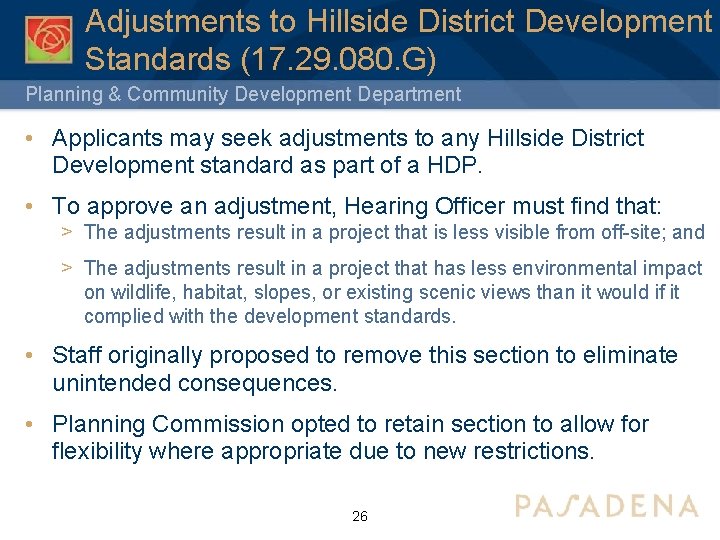 Adjustments to Hillside District Development Standards (17.29.080.G)

Planning & Community Development Department

• Applicants may seek adjustments to any Hillside District Development standard as part of a HDP.

• To approve an adjustment, Hearing Officer must find that:

> The adjustments result in a project that is less visible from off-site; and

> The adjustments result in a project that has less environmental impact on wildlife, habitat, slopes, or existing scenic views than it would if it complied with the development standards.

• Staff originally proposed to remove this section to eliminate unintended consequences.

• Planning Commission opted to retain section to allow for flexibility where appropriate due to new restrictions.

26

PASADENA